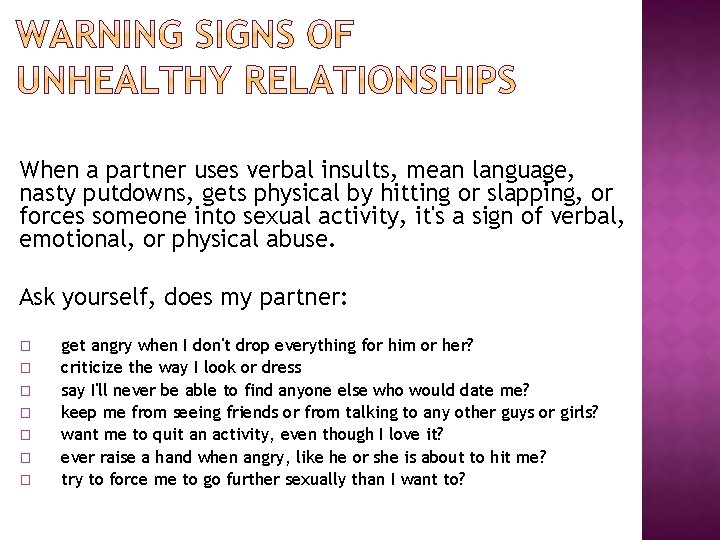 WARNING SIGNS OF UNHEALTHY RELATIONSHIPS

When a partner uses verbal insults, mean language, nasty putdowns, gets physical by hitting or slapping, or forces someone into sexual activity, it's a sign of verbal, emotional, or physical abuse.

Ask yourself, does my partner:

□ get angry when I don't drop everything for him or her?
□ criticize the way I look or dress
□ say I'll never be able to find anyone else who would date me?
□ keep me from seeing friends or from talking to any other guys or girls?
□ want me to quit an activity, even though I love it?
□ ever raise a hand when angry, like he or she is about to hit me?
□ try to force me to go further sexually than I want to?